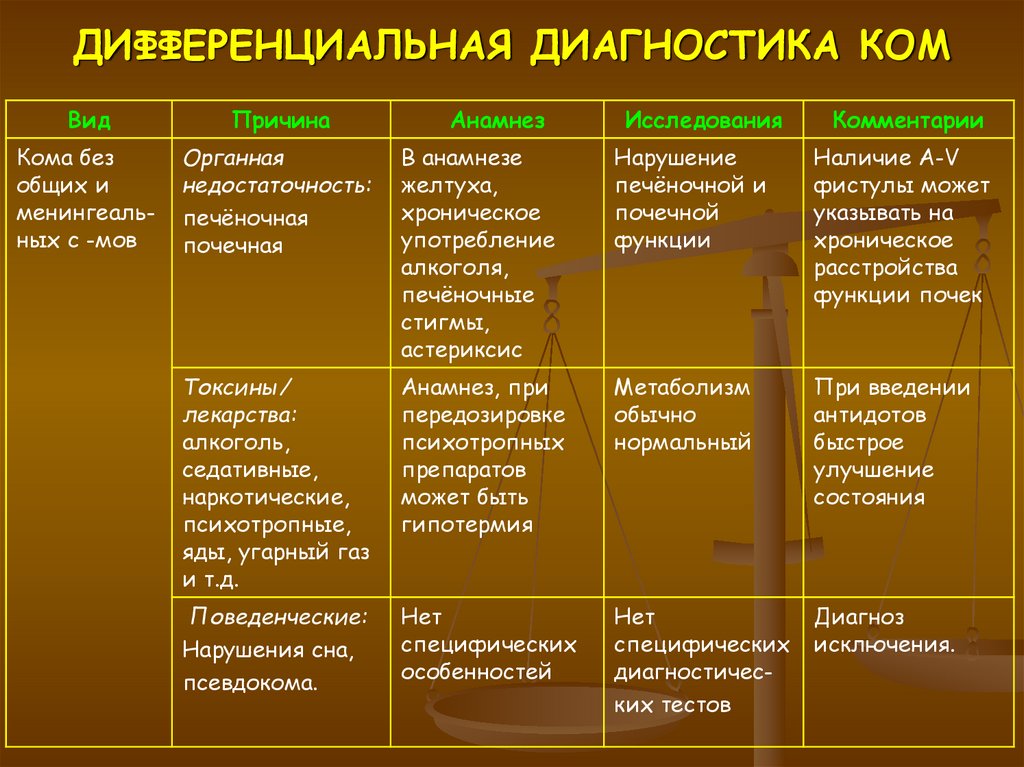 ДИФФЕРЕНЦИАЛЬНАЯ ДИАГНОСТИКА КОМ

| Вид | Причина | Анамнез | Исследования | Комментарии |
|---|---|---|---|---|
| Кома без общих и менингеальных с -мов | Органная недостаточность: печёночная почечная | В анамнезе желтуха, хроническое употребление алкоголя, печёночные стигмы, астериксис | Нарушение печёночной и почечной функции | Наличие A-V фистулы может указывать на хроническое расстройства функции почек |
| | Токсины/ лекарства: алкоголь, седативные, наркотические, психотропные, яды, угарный газ и т.д. | Анамнез, при передозировке психотропных препаратов может быть гипотермия | Метаболизм обычно нормальный | При введении антидотов быстрое улучшение состояния |
| | Поведенческие: Нарушения сна, псевдокома. | Нет специфических особенностей | Нет специфических диагностических тестов | Диагноз исключения. |